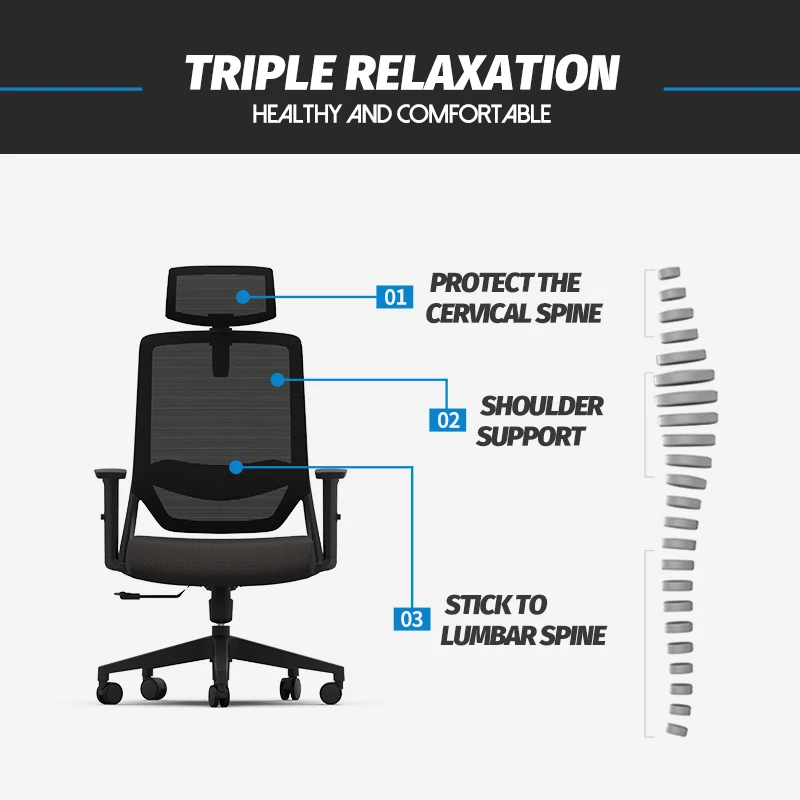 TRIPLE RELAXATION
HEALTHY AND COMFORTABLE

01 PROTECT THE CERVICAL SPINE

02 SHOULDER SUPPORT

03 STICK TO LUMBAR SPINE